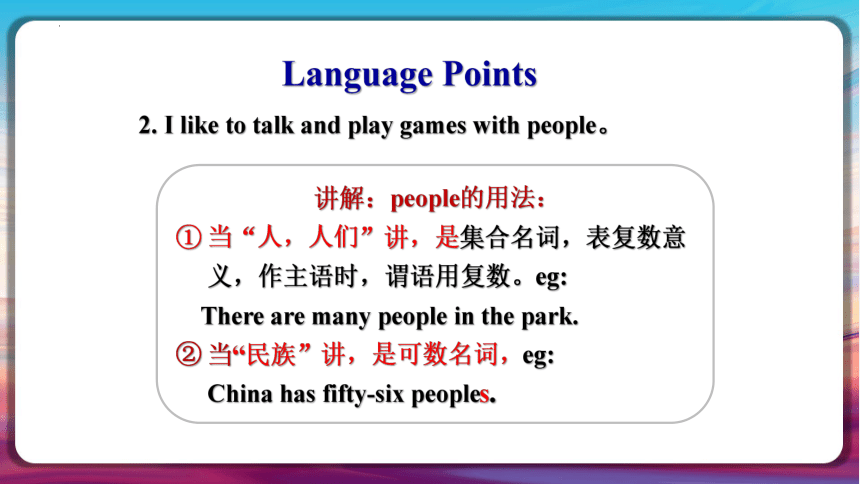 Language Points

2. I like to talk and play games with people。

讲解：people的用法：

① 当“人，人们”讲，是集合名词，表复数意义，作主语时，谓语用复数。eg:

There are many people in the park.

② 当“民族”讲，是可数名词，eg:

China has fifty-six peoples.